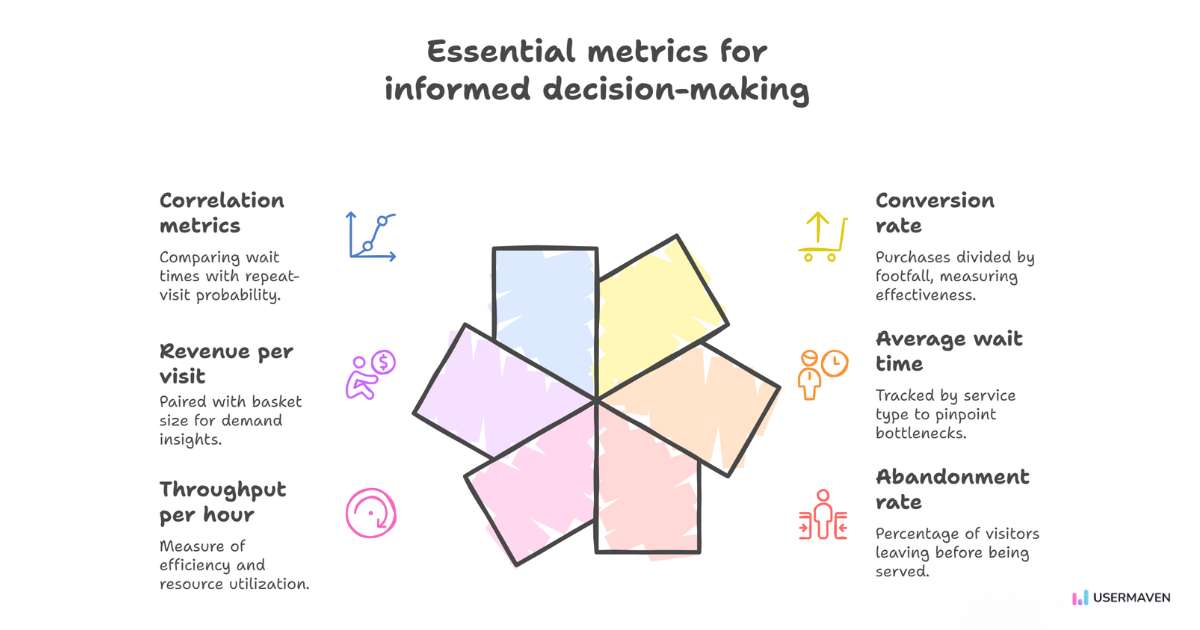 Essential metrics for informed decision-making

Correlation metrics
Comparing wait times with repeat-visit probability.

Revenue per visit
Paired with basket size for demand insights.

Throughput per hour
Measure of efficiency and resource utilization.

Conversion rate
Purchases divided by footfall, measuring effectiveness.

Average wait time
Tracked by service type to pinpoint bottlenecks.

Abandonment rate
Percentage of visitors leaving before being served.

USERMAVEN